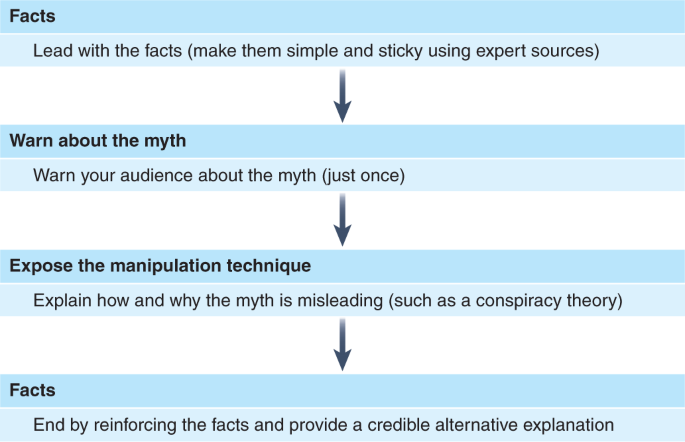 Facts

Lead with the facts (make them simple and sticky using expert sources)

Warn about the myth

Warn your audience about the myth (just once)

Expose the manipulation technique

Explain how and why the myth is misleading (such as a conspiracy theory)

Facts

End by reinforcing the facts and provide a credible alternative explanation